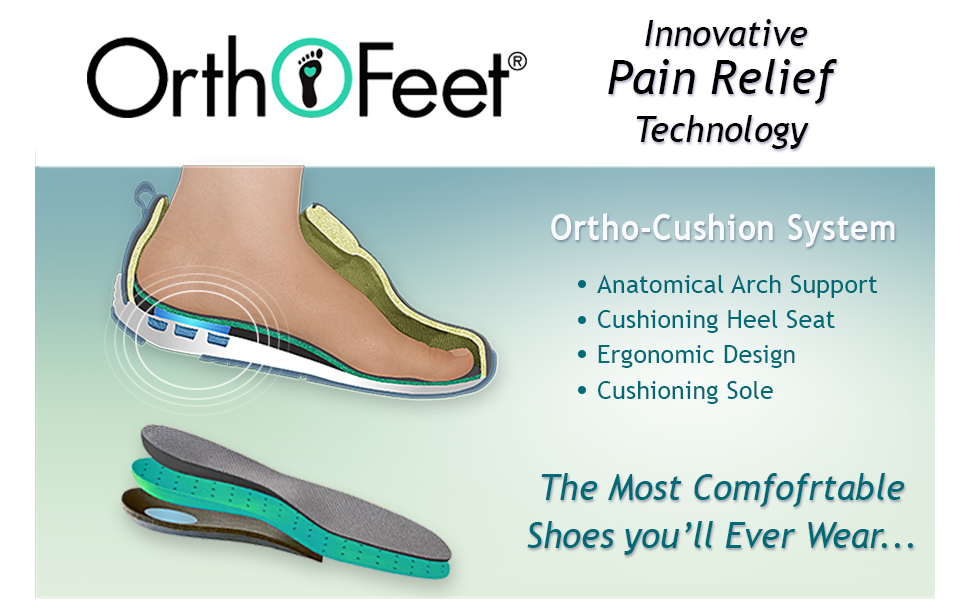 OrthoFeet®

Innovative
Pain Relief
Technology

Ortho-Cushion System

• Anatomical Arch Support
• Cushioning Heel Seat
• Ergonomic Design
• Cushioning Sole

The Most Comfofrtable Shoes you'll Ever Wear...